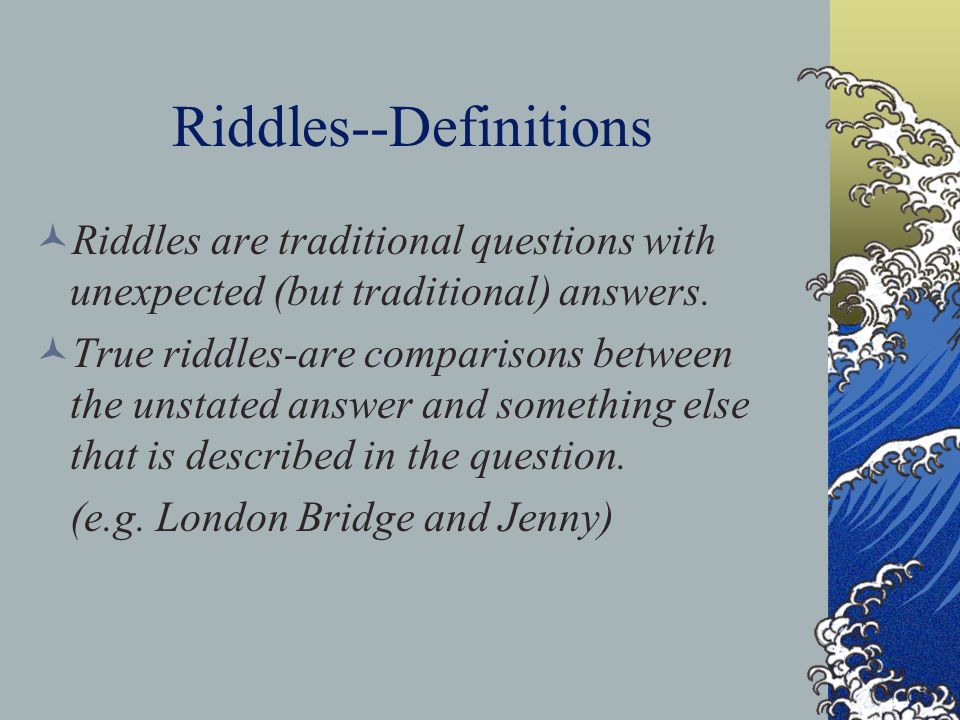 Riddles--Definitions

Riddles are traditional questions with unexpected (but traditional) answers.

True riddles-are comparisons between the unstated answer and something else that is described in the question.

(e.g. London Bridge and Jenny)